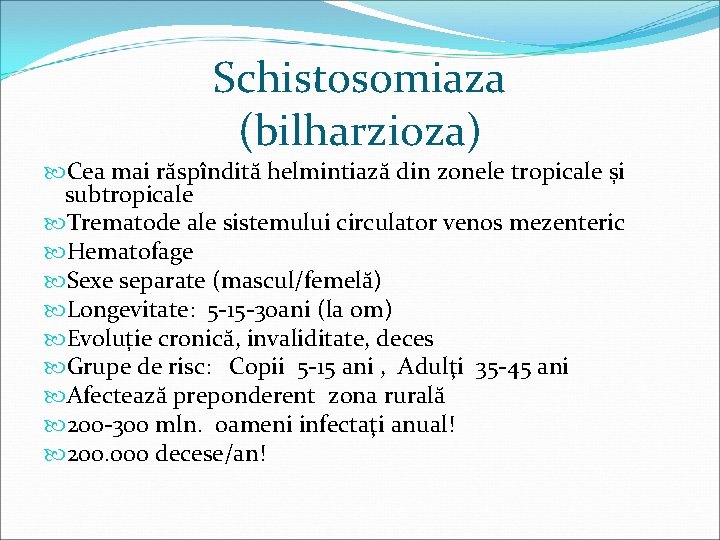 Schistosomiaza (bilharzioza)

Cea mai răspîndită helmintiază din zonele tropicale și subtropicale

Trematode ale sistemului circulator venos mezenteric

Hematofage

Sexe separate (mascul/femelă)

Longevitate: 5-15-30ani (la om)

Evoluție cronică, invaliditate, deces

Grupe de risc: Copii 5-15 ani , Adulţi 35-45 ani

Afectează preponderent zona rurală

200-300 mln. oameni infectați anual!

200.000 decese/an!